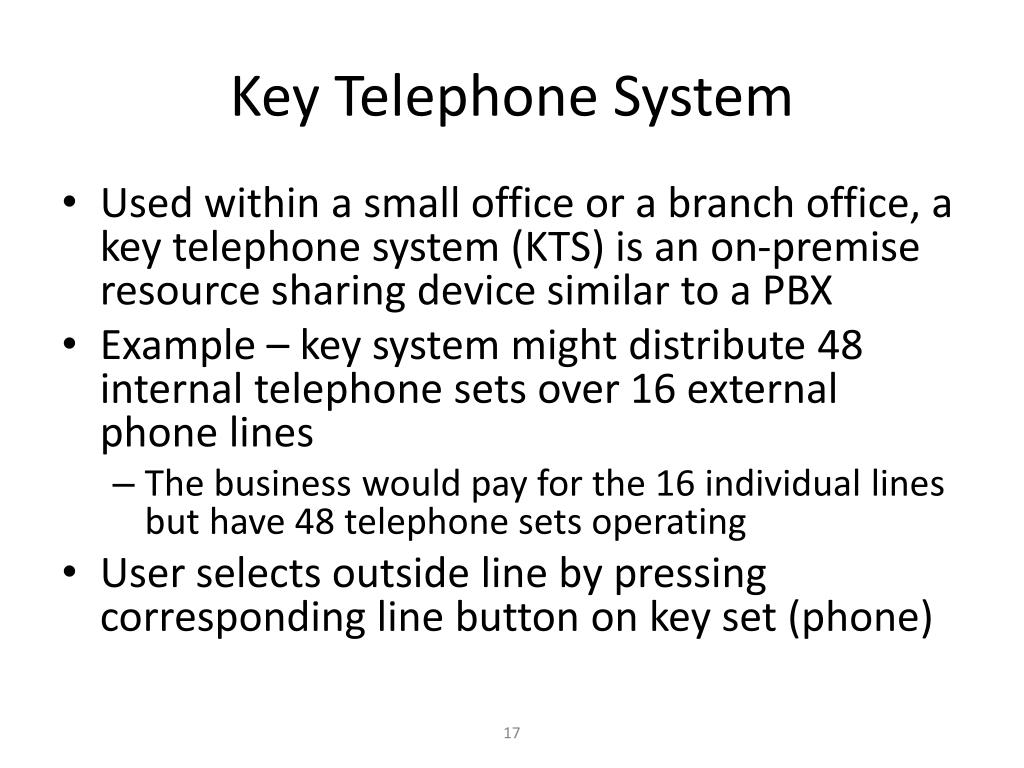 Key Telephone System

• Used within a small office or a branch office, a key telephone system (KTS) is an on-premise resource sharing device similar to a PBX
• Example – key system might distribute 48 internal telephone sets over 16 external phone lines
– The business would pay for the 16 individual lines but have 48 telephone sets operating
• User selects outside line by pressing corresponding line button on key set (phone)

17